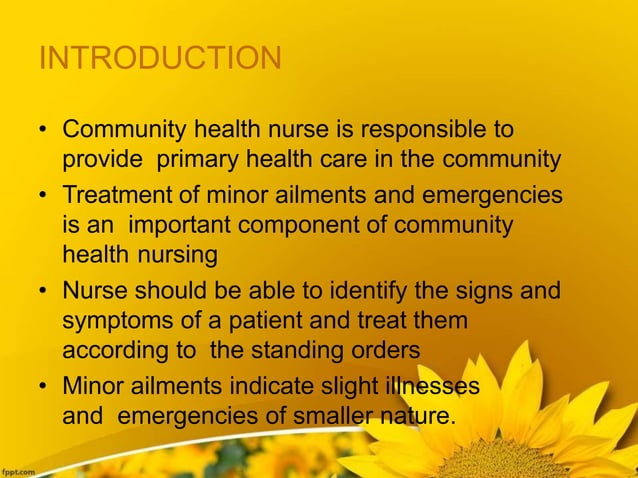 INTRODUCTION

• Community health nurse is responsible to provide primary health care in the community

• Treatment of minor ailments and emergencies is an important component of community health nursing

• Nurse should be able to identify the signs and symptoms of a patient and treat them according to the standing orders

• Minor ailments indicate slight illnesses and emergencies of smaller nature.

fppt.com